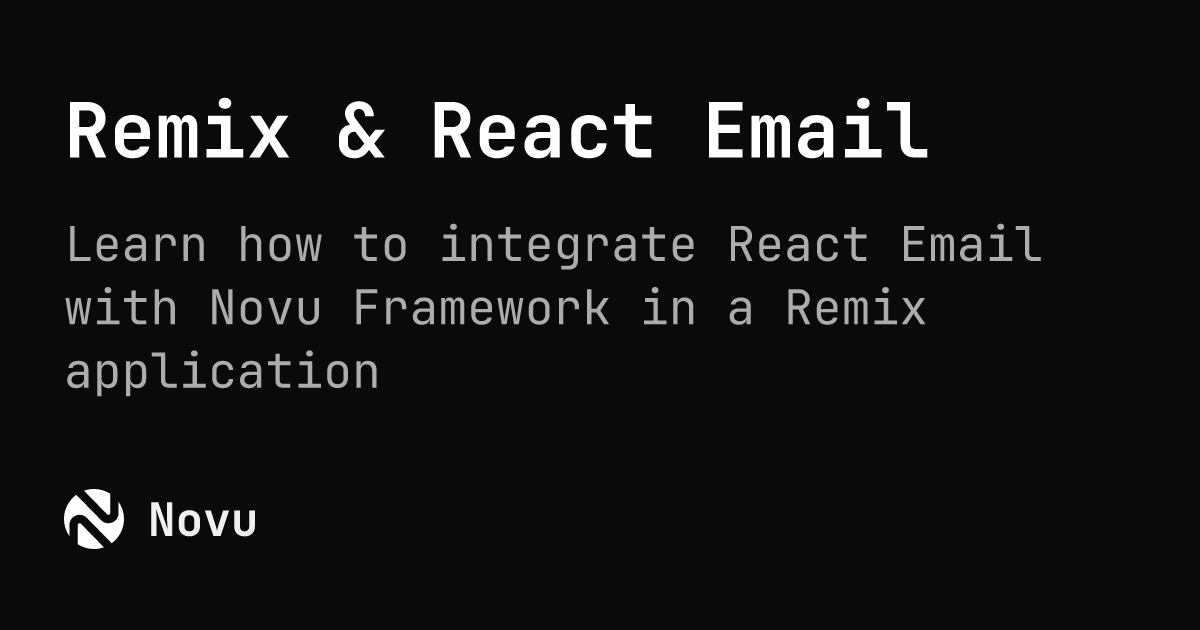 Remix & React Email

Learn how to integrate React Email with Novu Framework in a Remix application

Novu